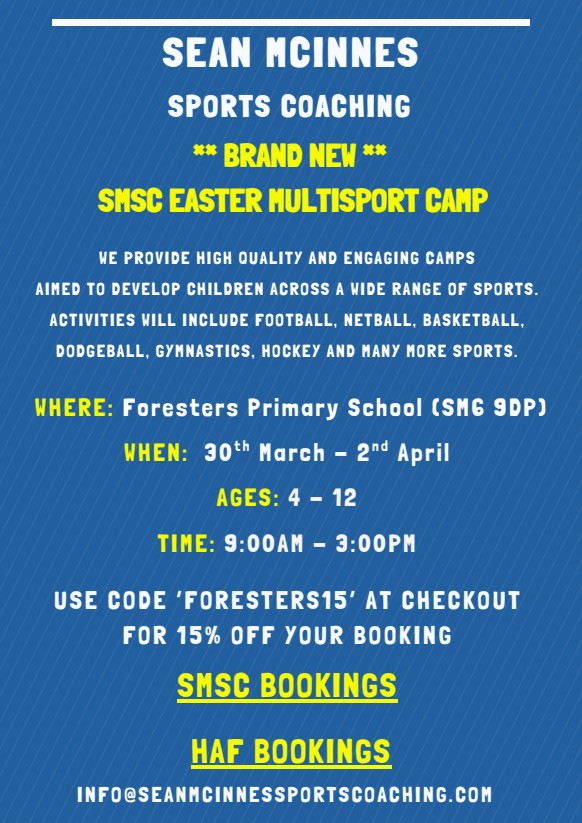 SEAN MCINNES

SPORTS COACHING

** BRAND NEW **

SMSC EASTER MULTISPORT CAMP

WE PROVIDE HIGH QUALITY AND ENGAGING CAMPS AIMED TO DEVELOP CHILDREN ACROSS A WIDE RANGE OF SPORTS. ACTIVITIES WILL INCLUDE FOOTBALL, NETBALL, BASKETBALL, DODGEBALL, GYMNASTICS, HOCKEY AND MANY MORE SPORTS.

WHERE: Foresters Primary School (SM6 9DP)

WHEN: 30$^{th}$ March – 2$^{nd}$ April

AGES: 4 – 12

TIME: 9:00AM – 3:00PM

USE CODE 'FORESTERS15' AT CHECKOUT FOR 15% OFF YOUR BOOKING

SMSC BOOKINGS

HAF BOOKINGS

INFO@SEANMCINNESSPORTSCOACHING.COM